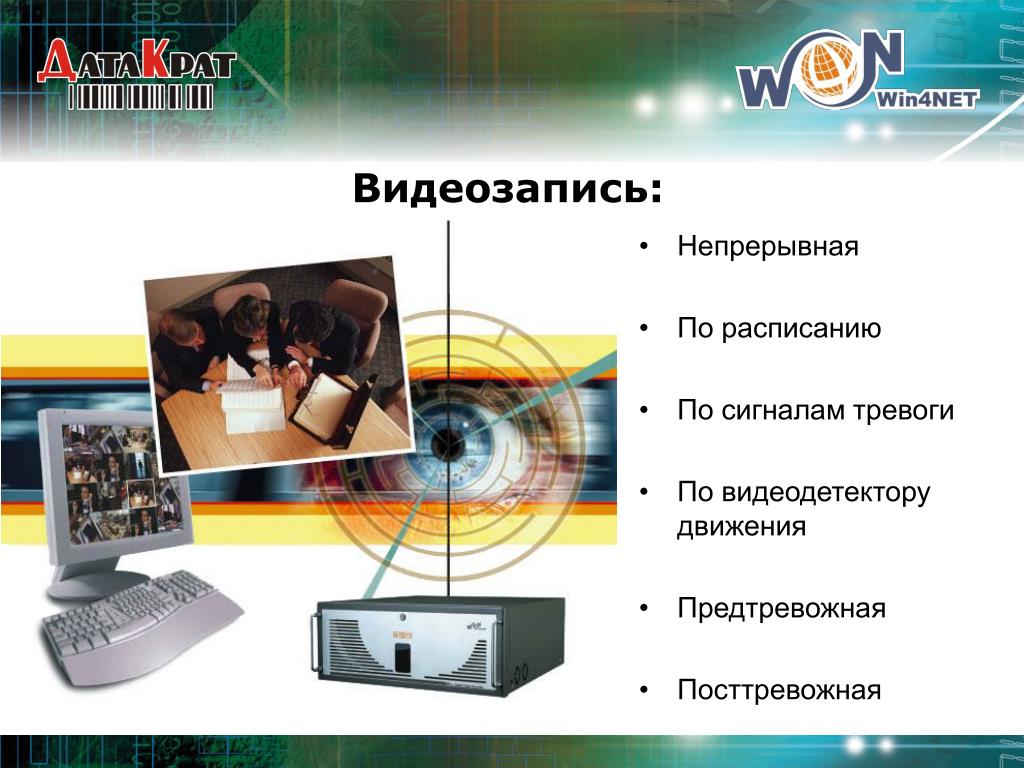 ДатаКрат

WON Win4NET

Видеозапись:

• Непрерывная

• По расписанию

• По сигналам тревоги

• По видеодетектору движения

• Предтревожная

• Посттревожная